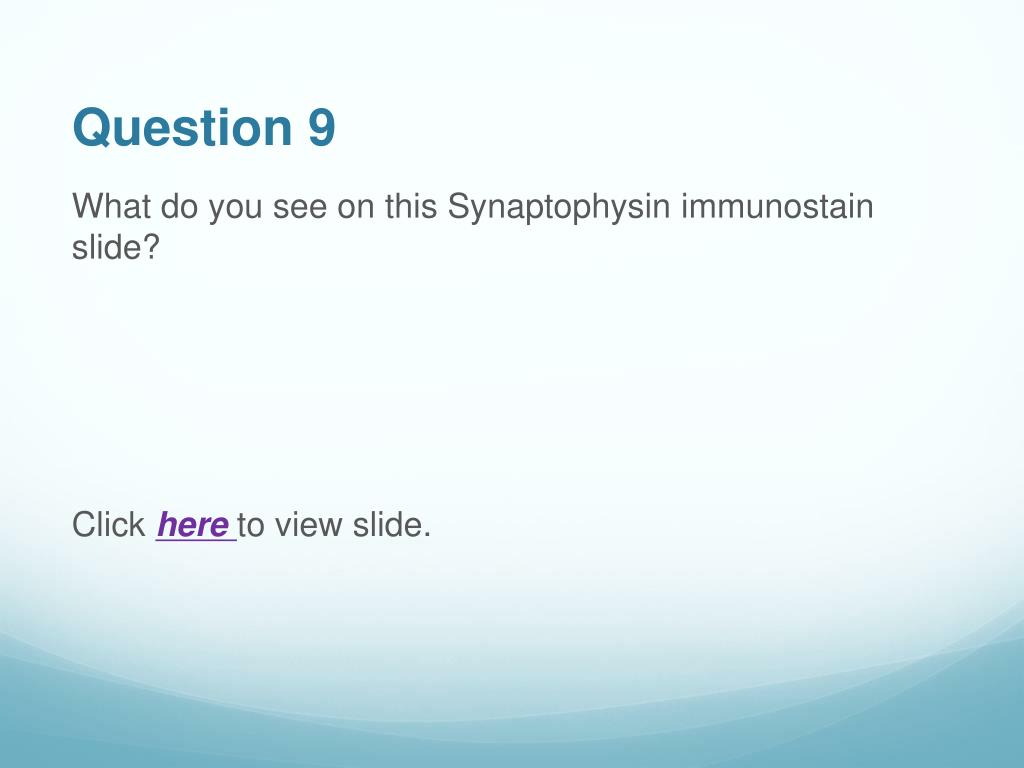 Question 9

What do you see on this Synaptophysin immunostain slide?

Click here to view slide.